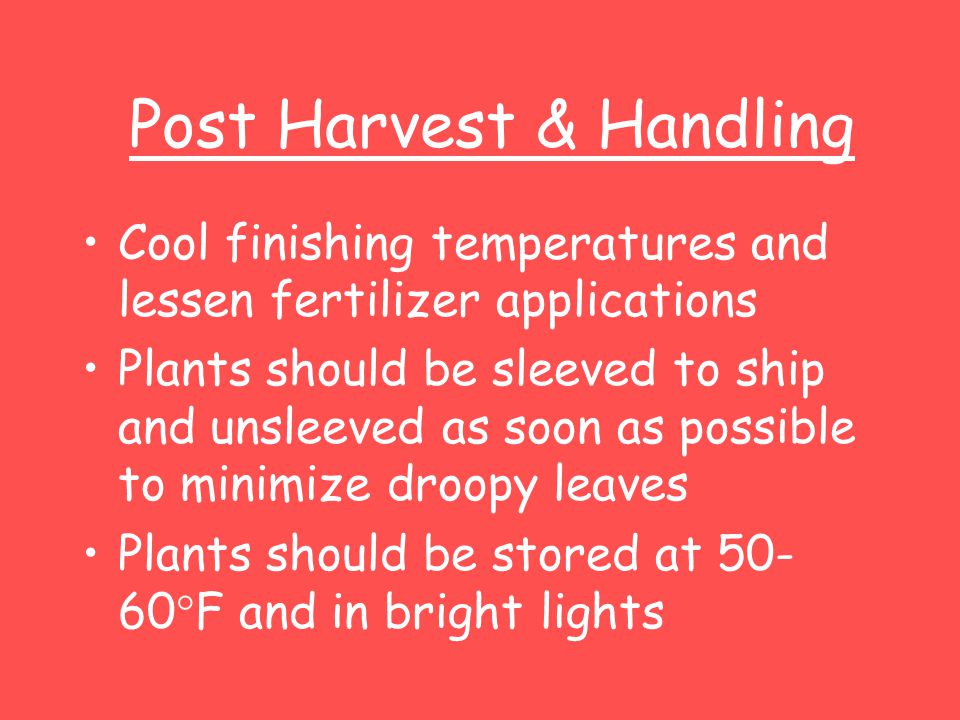 Post Harvest & Handling

• Cool finishing temperatures and lessen fertilizer applications

• Plants should be sleeved to ship and unsleeved as soon as possible to minimize droopy leaves

• Plants should be stored at 50-60°F and in bright lights